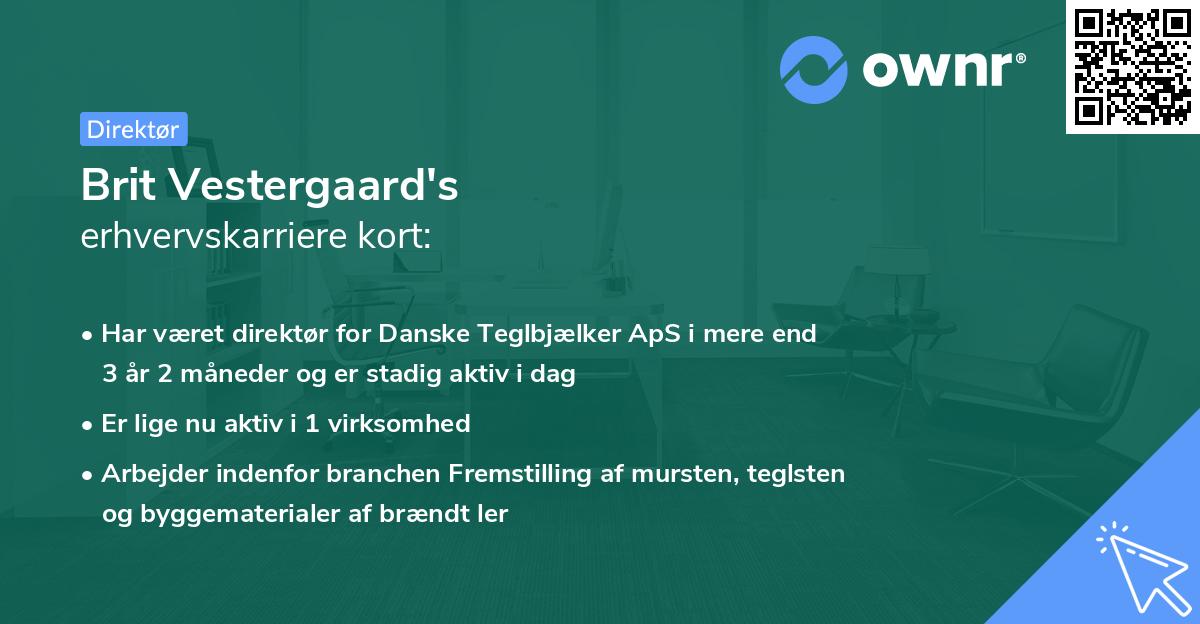 ownr®

Direktør

Brit Vestergaard's
erhvervskarriere kort:

• Har været direktør for Danske Teglbjælker ApS i mere end 3 år 2 måneder og er stadig aktiv i dag

• Er lige nu aktiv i 1 virksomhed

• Arbejder indenfor branchen Fremstilling af mursten, teglsten og byggematerialer af brændt ler